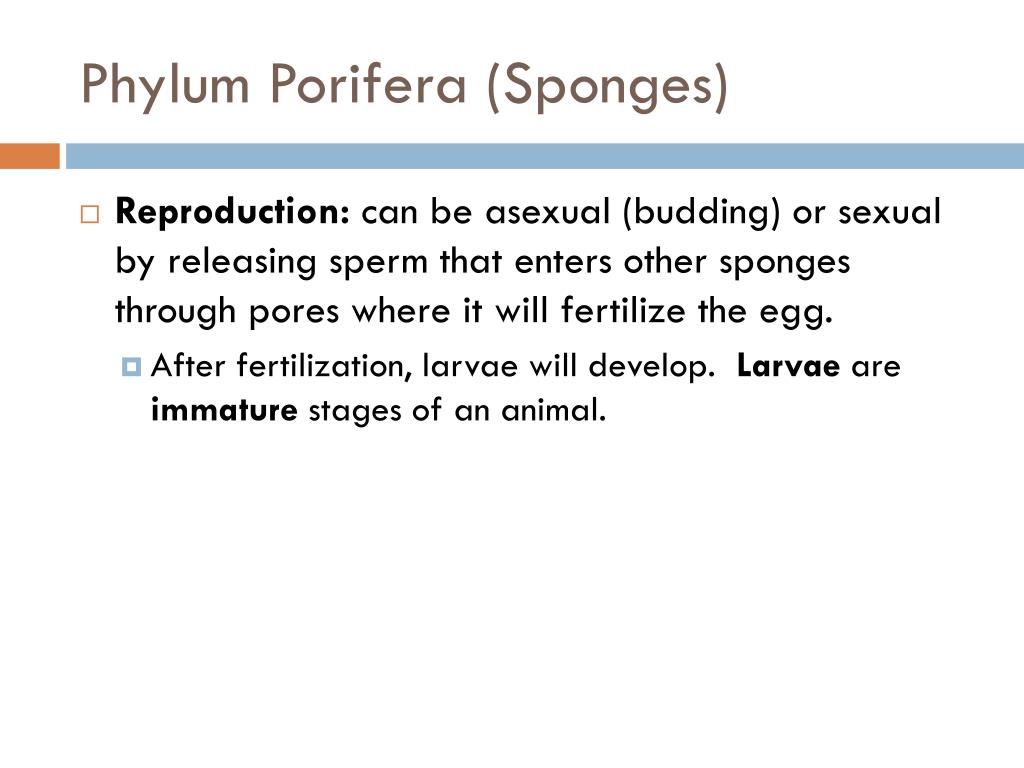 Phylum Porifera (Sponges)

Reproduction: can be asexual (budding) or sexual by releasing sperm that enters other sponges through pores where it will fertilize the egg.

After fertilization, larvae will develop. Larvae are immature stages of an animal.